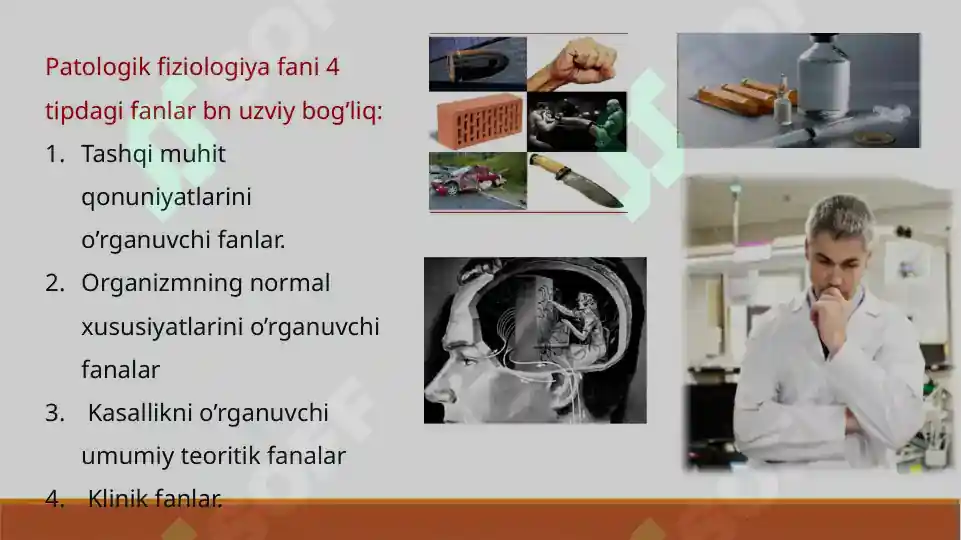 Patologik fiziologiya fani 4 tipdagi fanlar bn uzviy bog’liq:

1. Tashqi muhit qonuniyatlarini o’rganuvchi fanlar.
2. Organizmning normal xususiyatlarini o’rganuvchi fanalar
3. Kasallikni o’rganuvchi umumiy teoritik fanalar
4. Klinik fanlar.